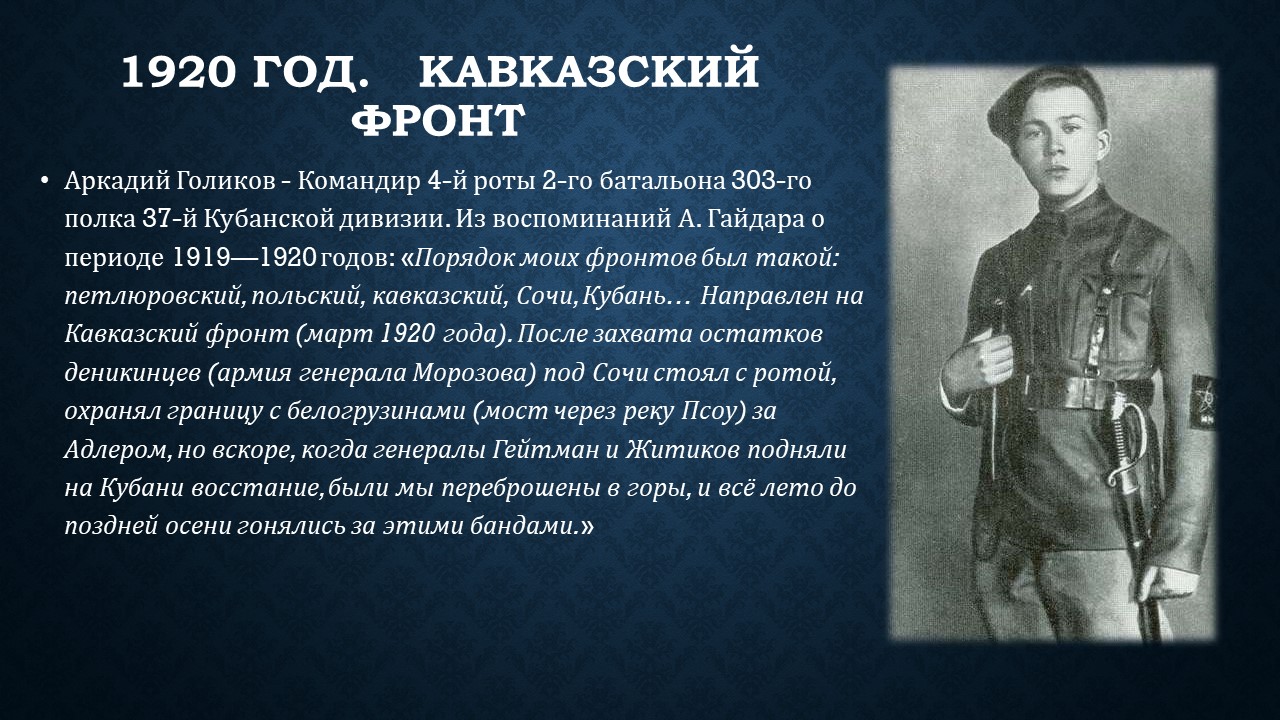 1920 ГОД. КАВКАЗСКИЙ ФРОНТ

• Аркадий Голиков - Командир 4-й роты 2-го батальона 303-го полка 37-й Кубанской дивизии. Из воспоминаний А. Гайдара о периоде 1919—1920 годов: «Порядок моих фронтов был такой: петлюровский, польский, кавказский, Сочи, Кубань… Направлен на Кавказский фронт (март 1920 года). После захвата остатков деникинцев (армия генерала Морозова) под Сочи стоял с ротой, охранял границу с белогрузинами (мост через реку Псоу) за Адлером, но вскоре, когда генералы Гейтман и Житиков подняли на Кубани восстание, были мы переброшены в горы, и всё лето до поздней осени гонялись за этими бандами.»